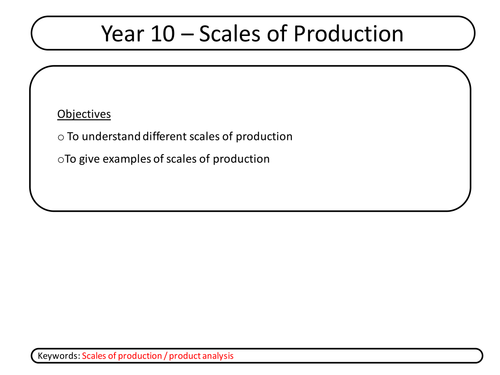 Year 10 – Scales of Production

Objectives

o To understand different scales of production

oTo give examples of scales of production

Keywords: Scales of production / product analysis